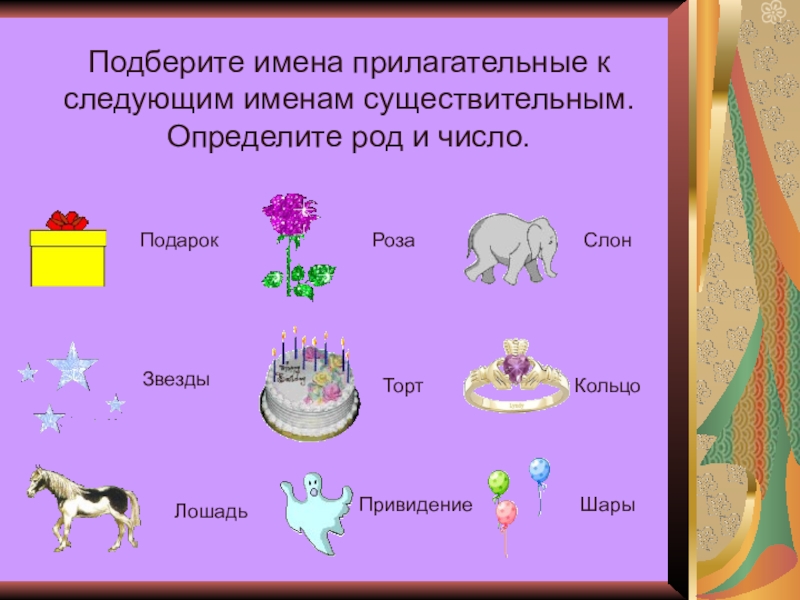 Подберите имена прилагательные к следующим именам существительным. Определите род и число.

Подарок
Роза
Слон

Звезды
Торт
Кольцо

Лошадь
Привидение
Шары